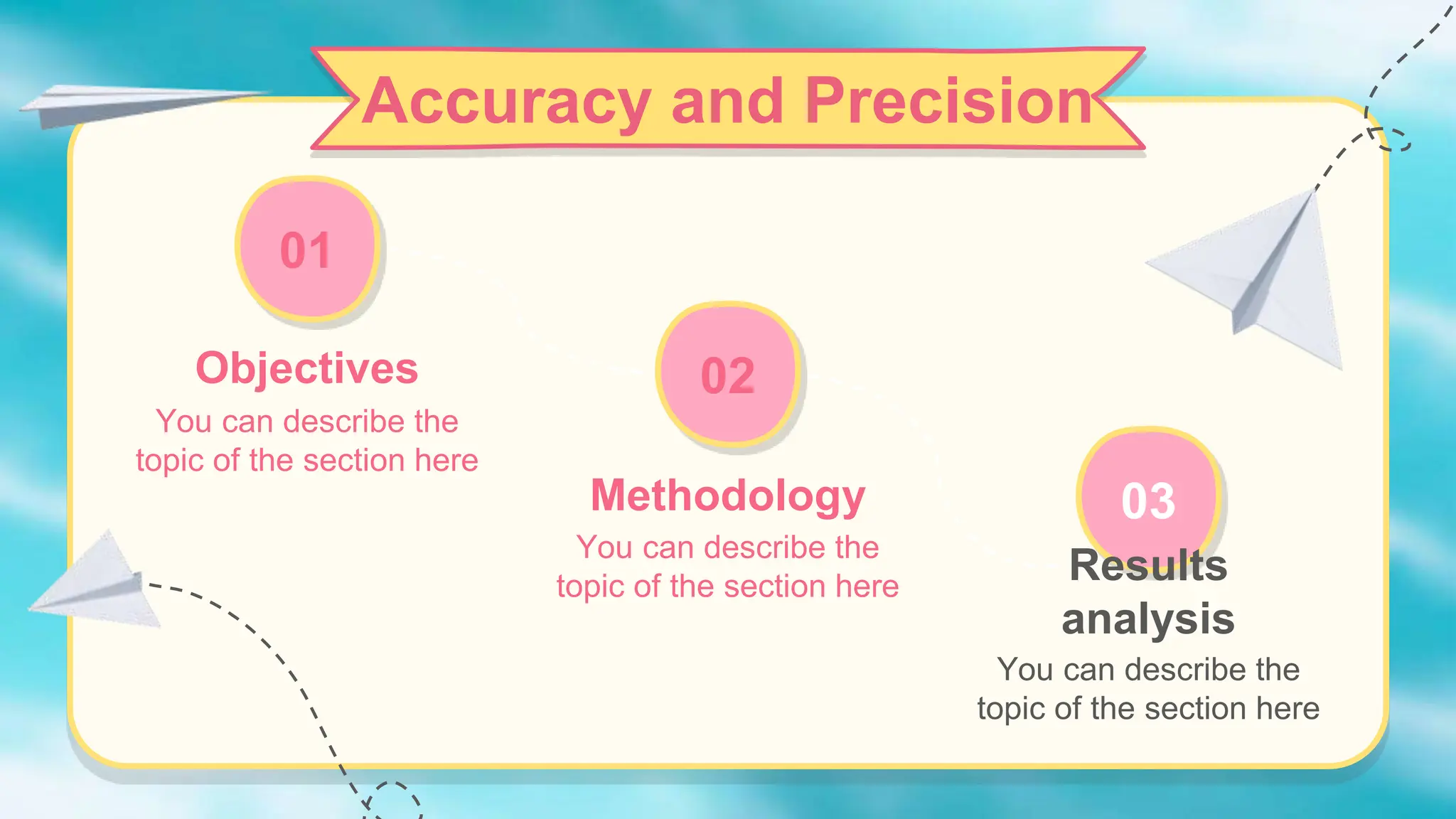 Accuracy and Precision

01

Objectives

You can describe the topic of the section here

02

Methodology

You can describe the topic of the section here

03

Results analysis

You can describe the topic of the section here